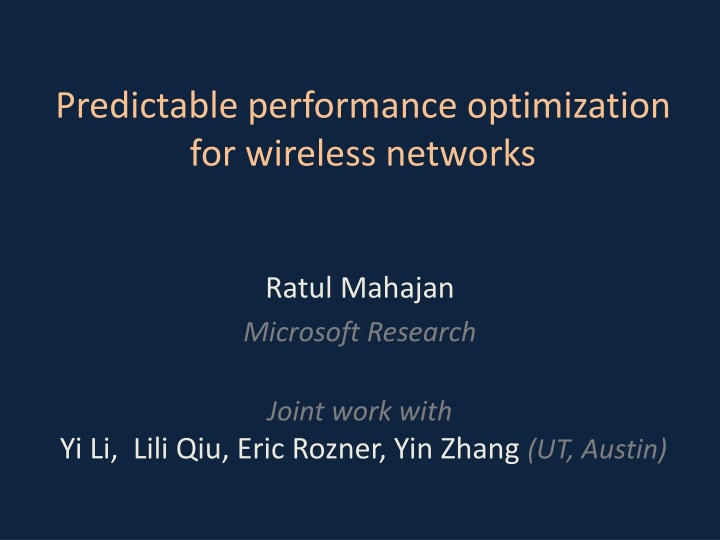 Predictable performance optimization for wireless networks

Ratul Mahajan
Microsoft Research

Joint work with
Yi Li, Lili Qiu, Eric Rozner, Yin Zhang (UT, Austin)